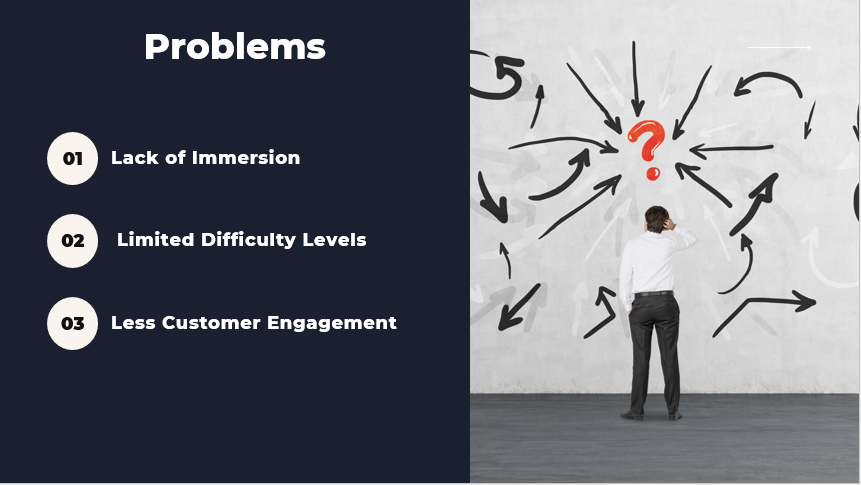 Problems

01 Lack of Immersion

02 Limited Difficulty Levels

03 Less Customer Engagement

?